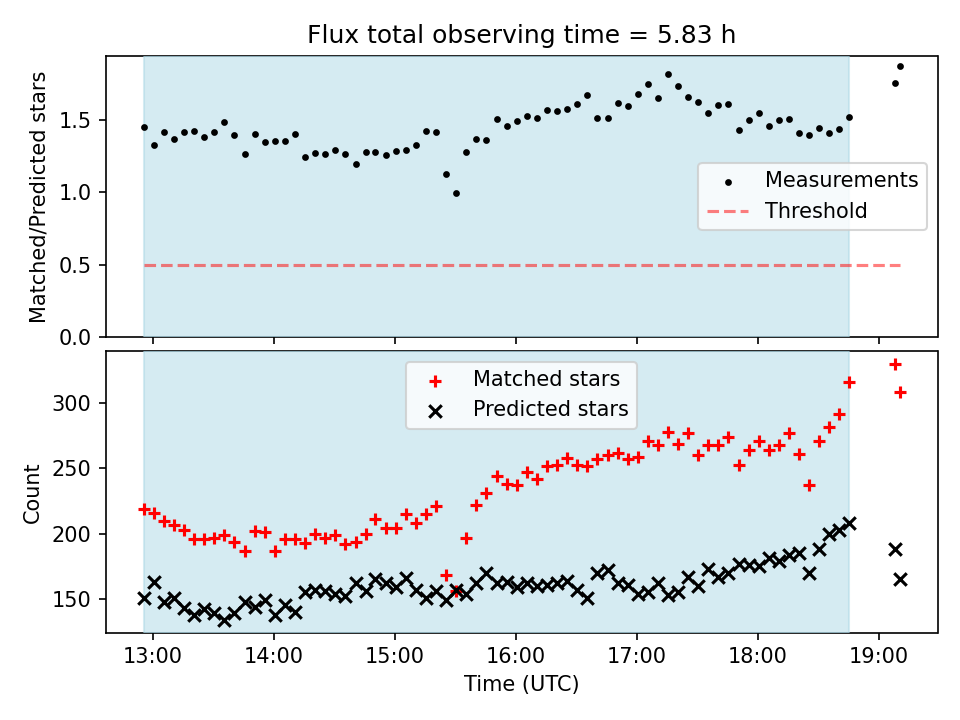 Flux total observing time = 5.83 h

Matched/Predicted stars

1.5
1.0
0.5
0.0

Measurements
Threshold

Matched stars
Predicted stars

Count

300
250
200
150

13:00
14:00
15:00
16:00
17:00
18:00
19:00

Time (UTC)